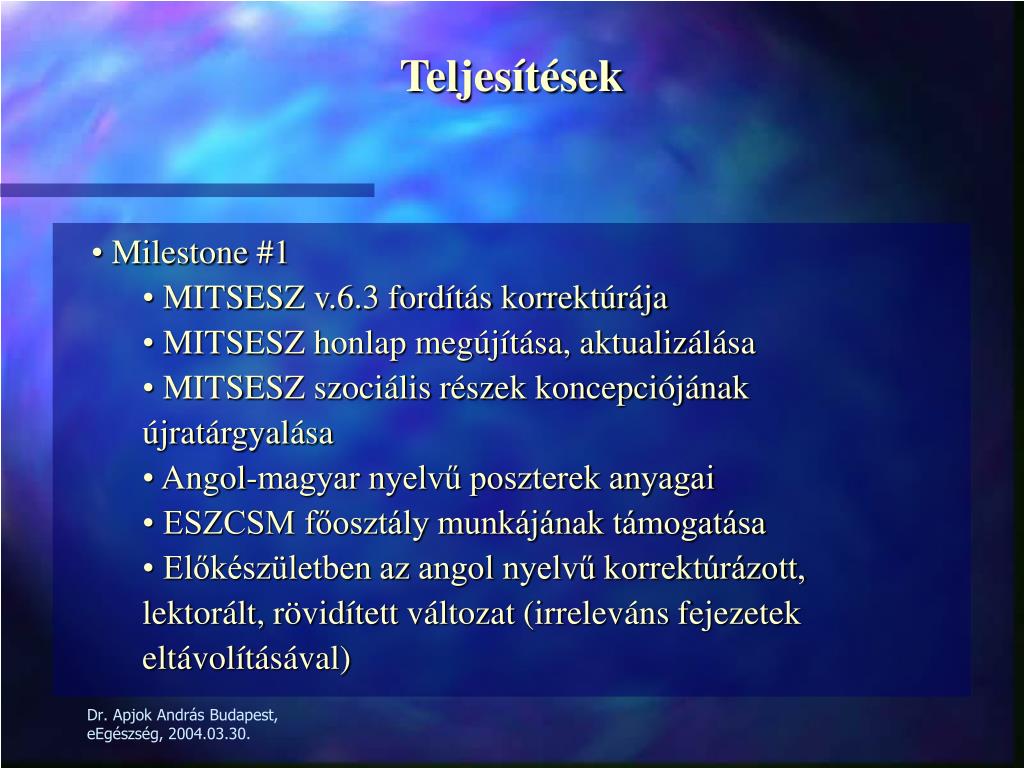 Teljesítések

• Milestone #1

• MITSESZ v.6.3 fordítás korrektúrája

• MITSESZ honlap megújítása, aktualizálása

• MITSESZ szociális részek koncepciójának újratárgyalása

• Angol-magyar nyelvű poszterek anyagai

• ESZCSM főosztály munkájának támogatása

• Előkészületben az angol nyelvű korrektúrázott, lektorált, rövidített változat (irreleváns fejezetek eltávolításával)

Dr. Apjok András Budapest, eEgészség, 2004.03.30.